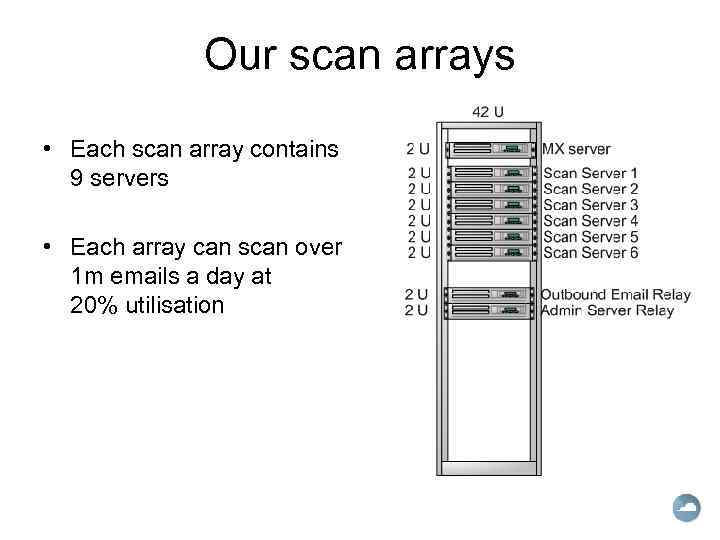 Our scan arrays

• Each scan array contains 9 servers

• Each array can scan over 1m emails a day at 20% utilisation

42 U

2 U MX server
2 U Scan Server 1
2 U Scan Server 2
2 U Scan Server 3
2 U Scan Server 4
2 U Scan Server 5
2 U Scan Server 6
2 U Outbound Email Relay
2 U Admin Server Relay